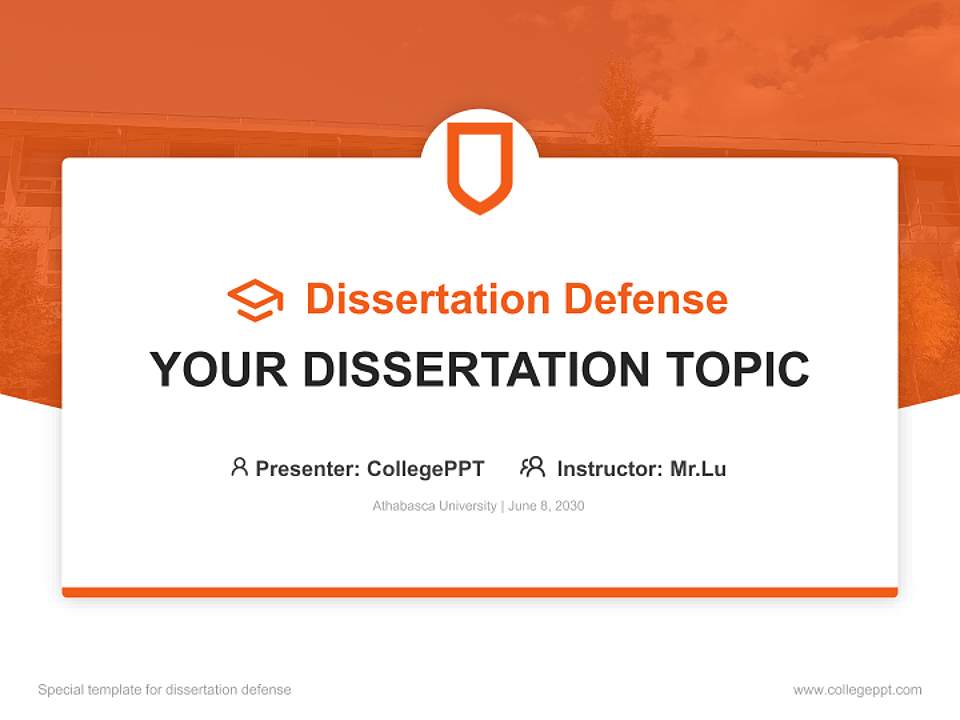 Dissertation Defense

YOUR DISSERTATION TOPIC

Presenter: CollegePPT Instructor: Mr.Lu

Athabasca University | June 8, 2030

Special template for dissertation defense

www.collegeppt.com